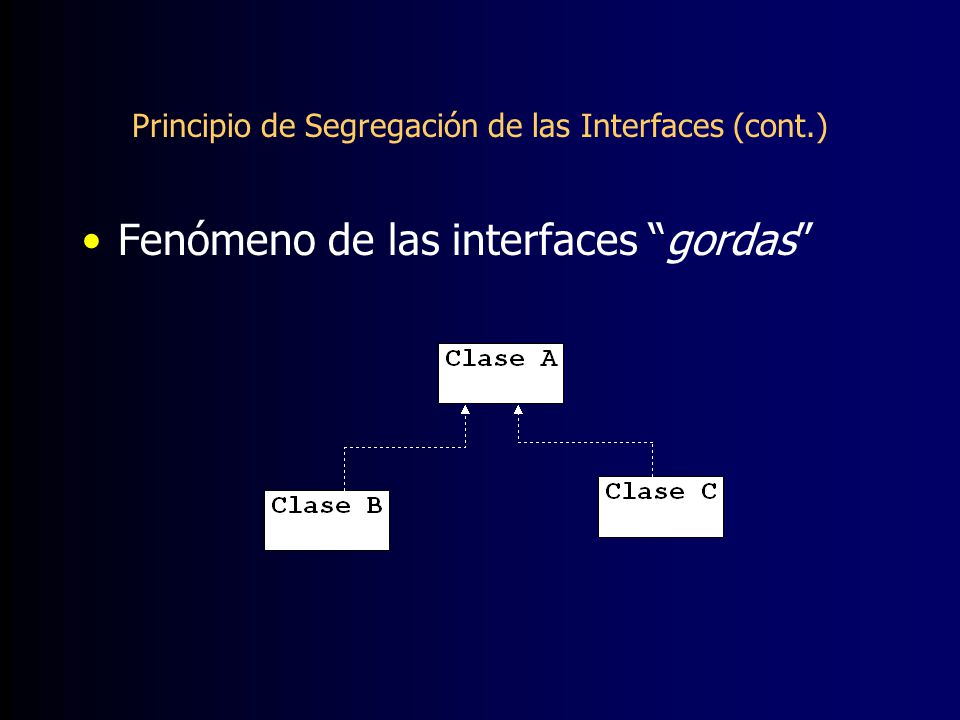 Principio de Segregación de las Interfaces (cont.)

• Fenómeno de las interfaces "gordas"

Clase A

Clase B

Clase C